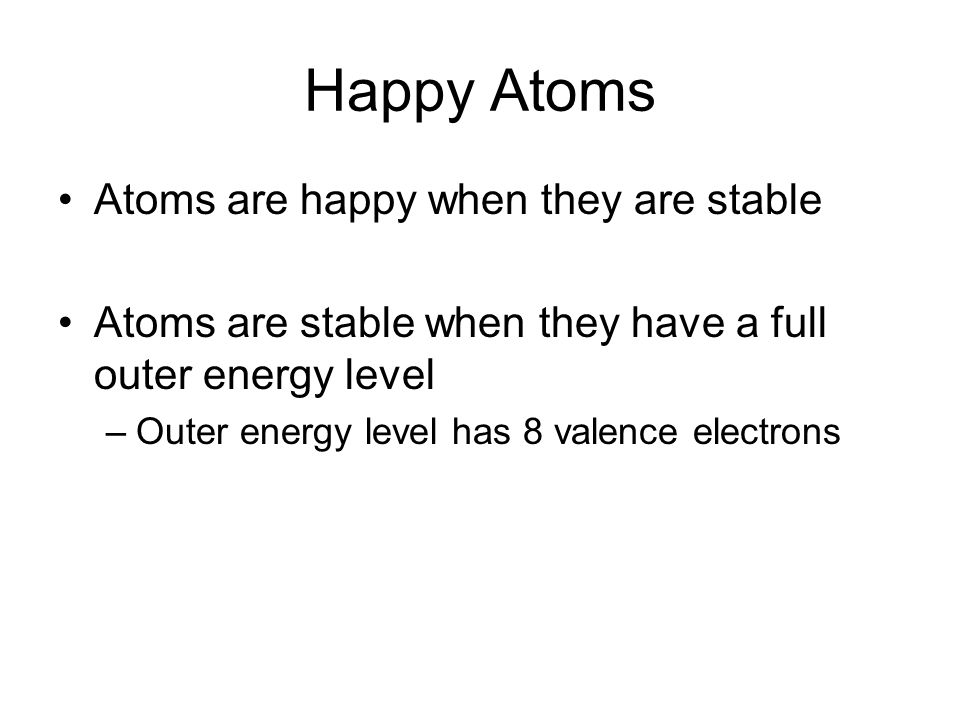 Happy Atoms

• Atoms are happy when they are stable

• Atoms are stable when they have a full outer energy level
– Outer energy level has 8 valence electrons